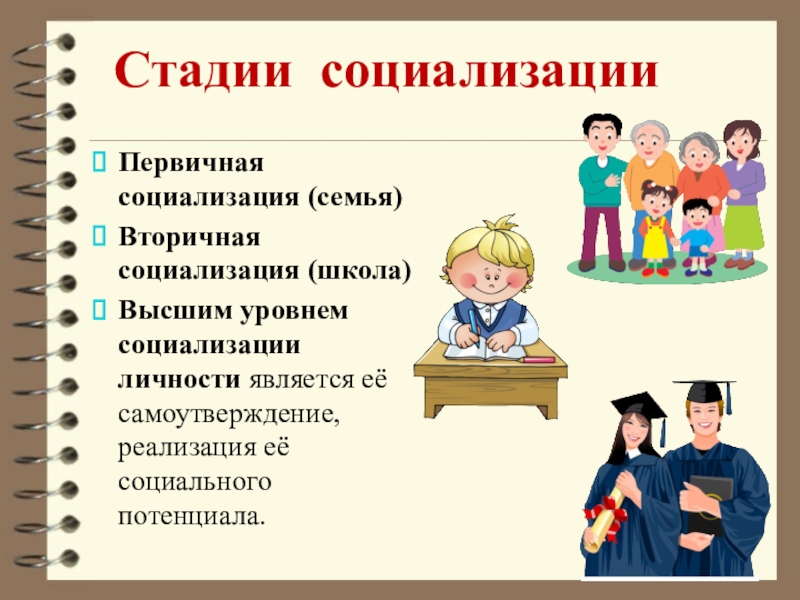 Стадии социализации

Первичная социализация (семья)

Вторичная социализация (школа)

Высшим уровнем социализации личности является её самоутверждение, реализация её социального потенциала.